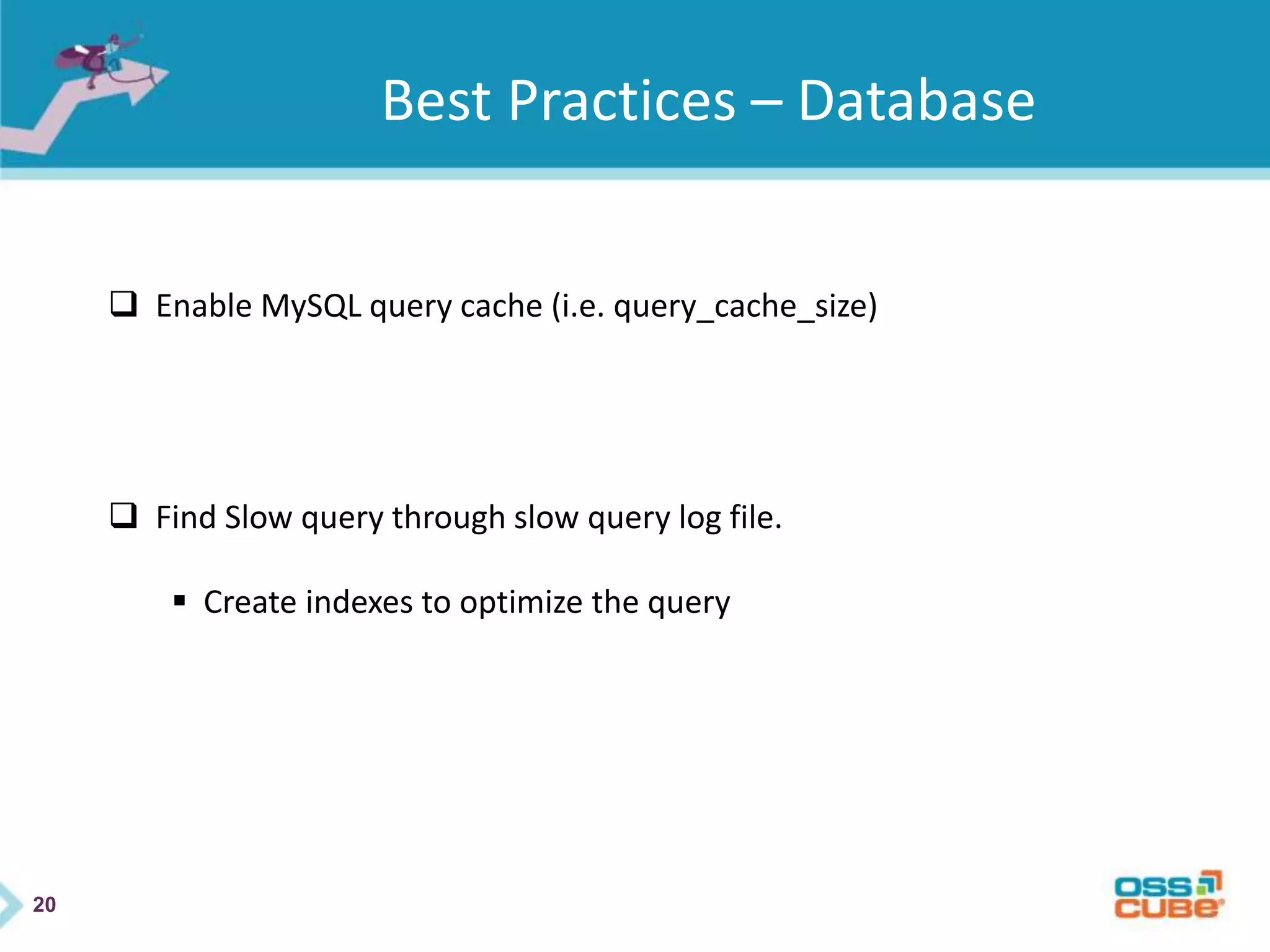 Best Practices – Database

❑ Enable MySQL query cache (i.e. query_cache_size)

❑ Find Slow query through slow query log file.

▪ Create indexes to optimize the query

20

OSS CUBE